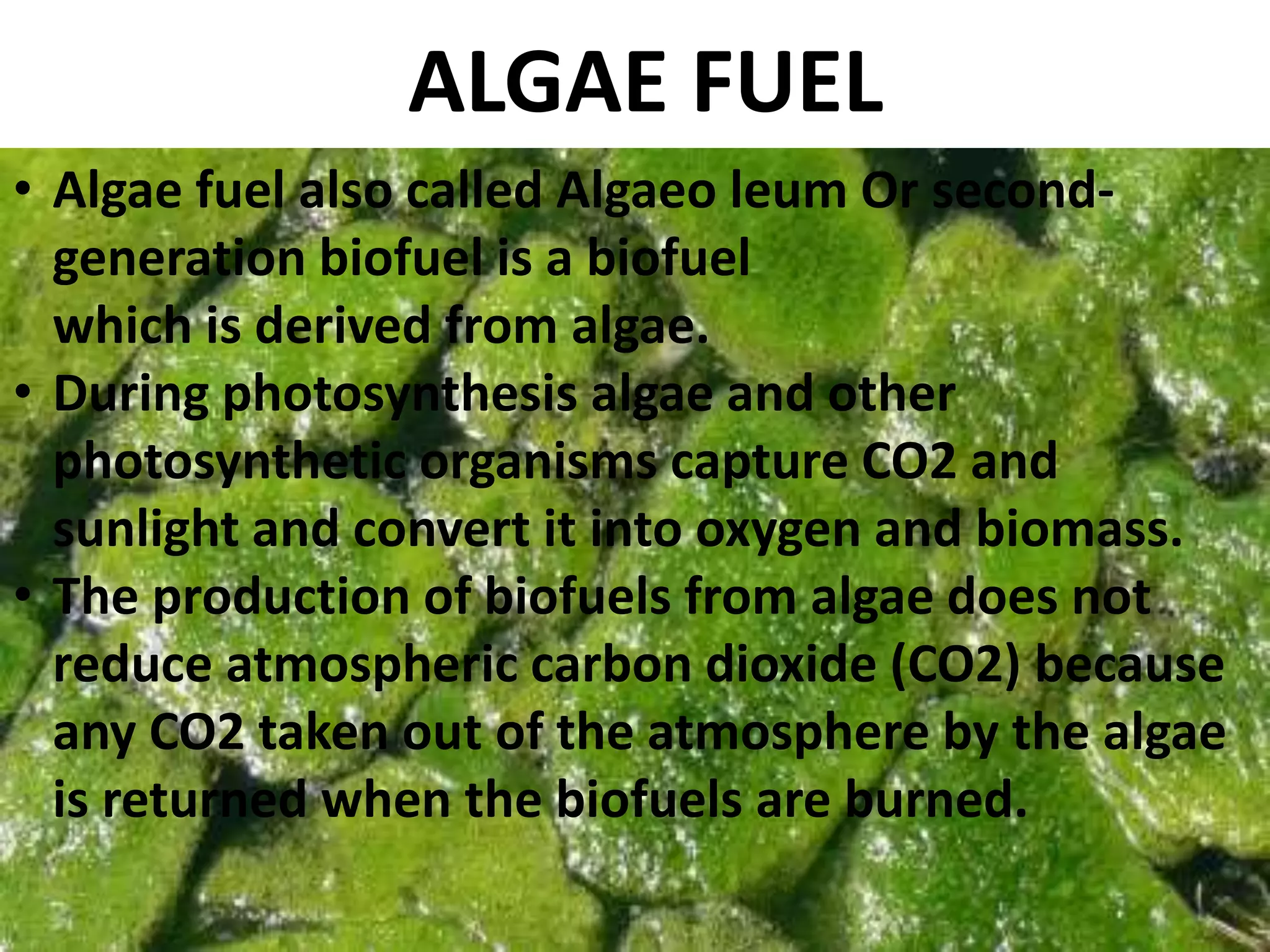 ALGAE FUEL

• Algae fuel also called Algaeo leum Or second-generation biofuel is a biofuel which is derived from algae.
• During photosynthesis algae and other photosynthetic organisms capture CO2 and sunlight and convert it into oxygen and biomass.
• The production of biofuels from algae does not reduce atmospheric carbon dioxide (CO2) because any CO2 taken out of the atmosphere by the algae is returned when the biofuels are burned.